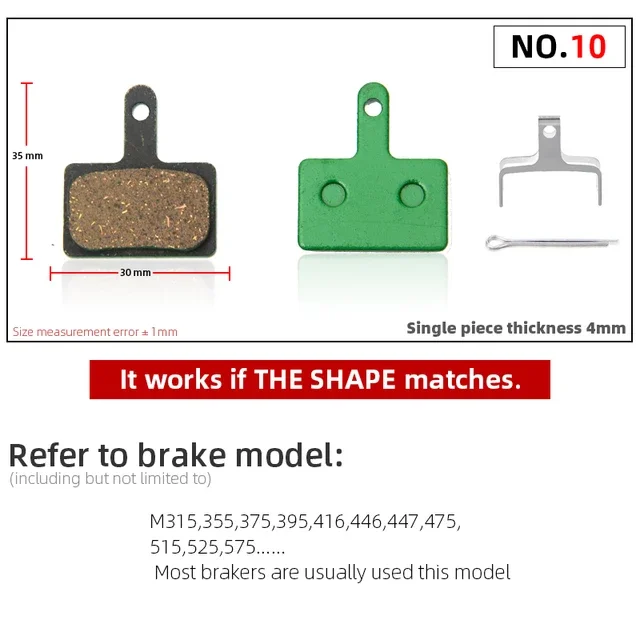 NO.10

35 mm

30 mm

Size measurement error ± 1mm

Single piece thickness 4mm

It works if THE SHAPE matches.

Refer to brake model:
(including but not limited to)

M315,355,375,395,416,446,447,475,
515,525,575......
Most brakers are usually used this model